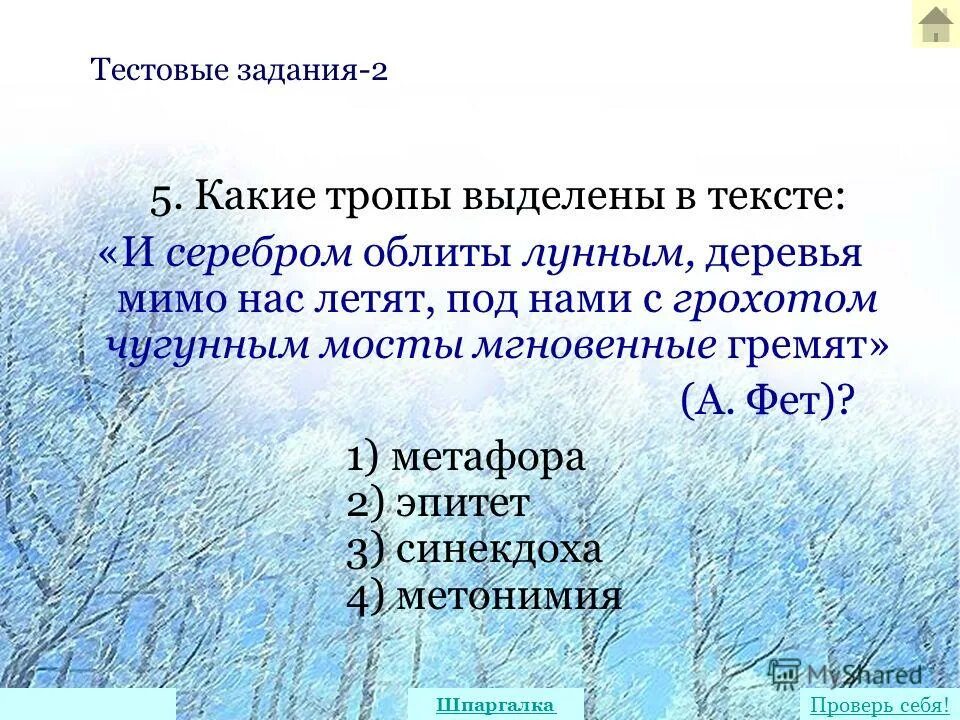 Тестовые задания-2

5. Какие тропы выделены в тексте:
«И серебром облиты лунным, деревья мимо нас летят, под нами с грохотом чугунным мосты мгновенные гремят»
(А. Фет)?

1) метафора
2) эпитет
3) синекдоха
4) метонимия

MyShared

Шпаргалка

Проверь себя!